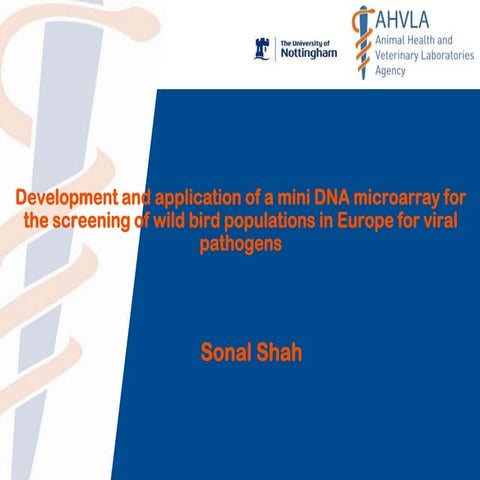 The University of Nottingham

AHVLA
Animal Health and Veterinary Laboratories Agency

Development and application of a mini DNA microarray for the screening of wild bird populations in Europe for viral pathogens

Sonal Shah